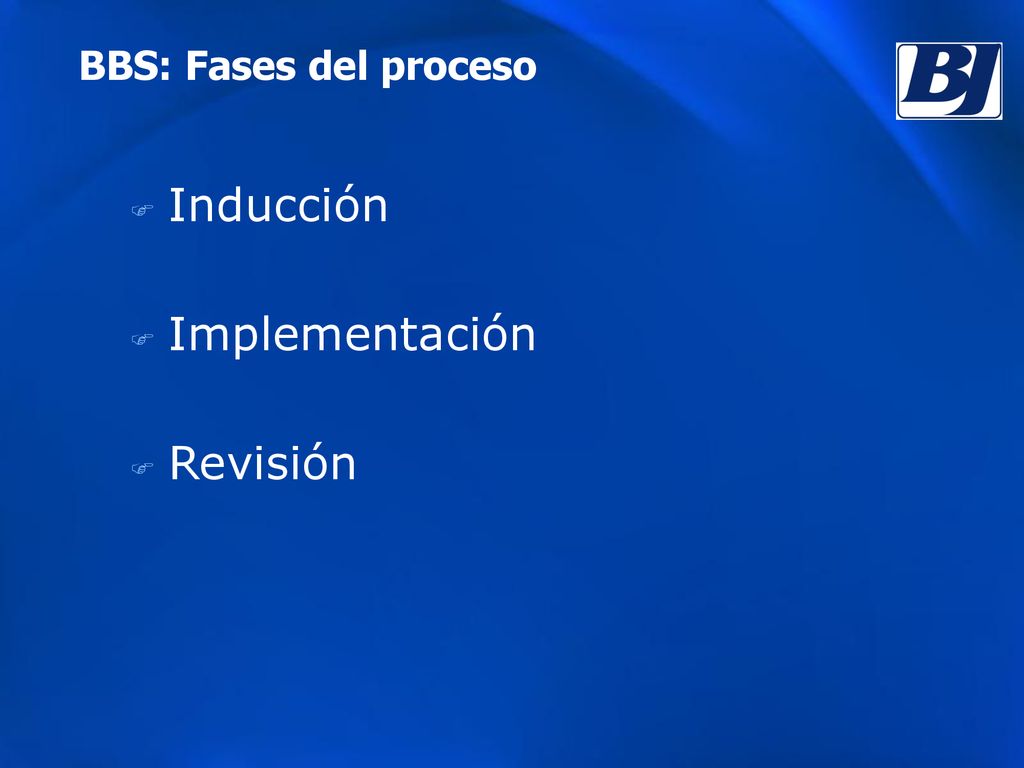 BBS: Fases del proceso

BJ

Inducción

Implementación

Revisión